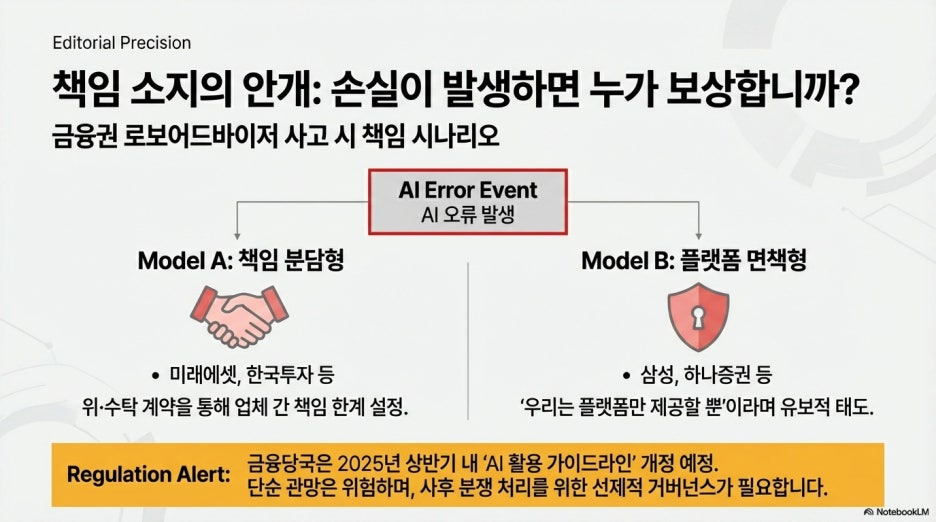 Editorial Precision

책임 소지의 안개: 손실이 발생하면 누가 보상합니까?

금융권 로보어드바이저 사고 시 책임 시나리오

AI Error Event
AI 오류 발생

Model A: 책임 분담형

• 미래에셋, 한국투자 등
위·수탁 계약을 통해 업체 간 책임 한계 설정.

Model B: 플랫폼 면책형

• 삼성, 하나증권 등
'우리는 플랫폼만 제공할 뿐'이라며 유보적 태도.

Regulation Alert: 금융당국은 2025년 상반기 내 'AI 활용 가이드라인' 개정 예정.
단순 관망은 위험하며, 사후 분쟁 처리를 위한 선제적 거버넌스가 필요합니다.

NotebookLM